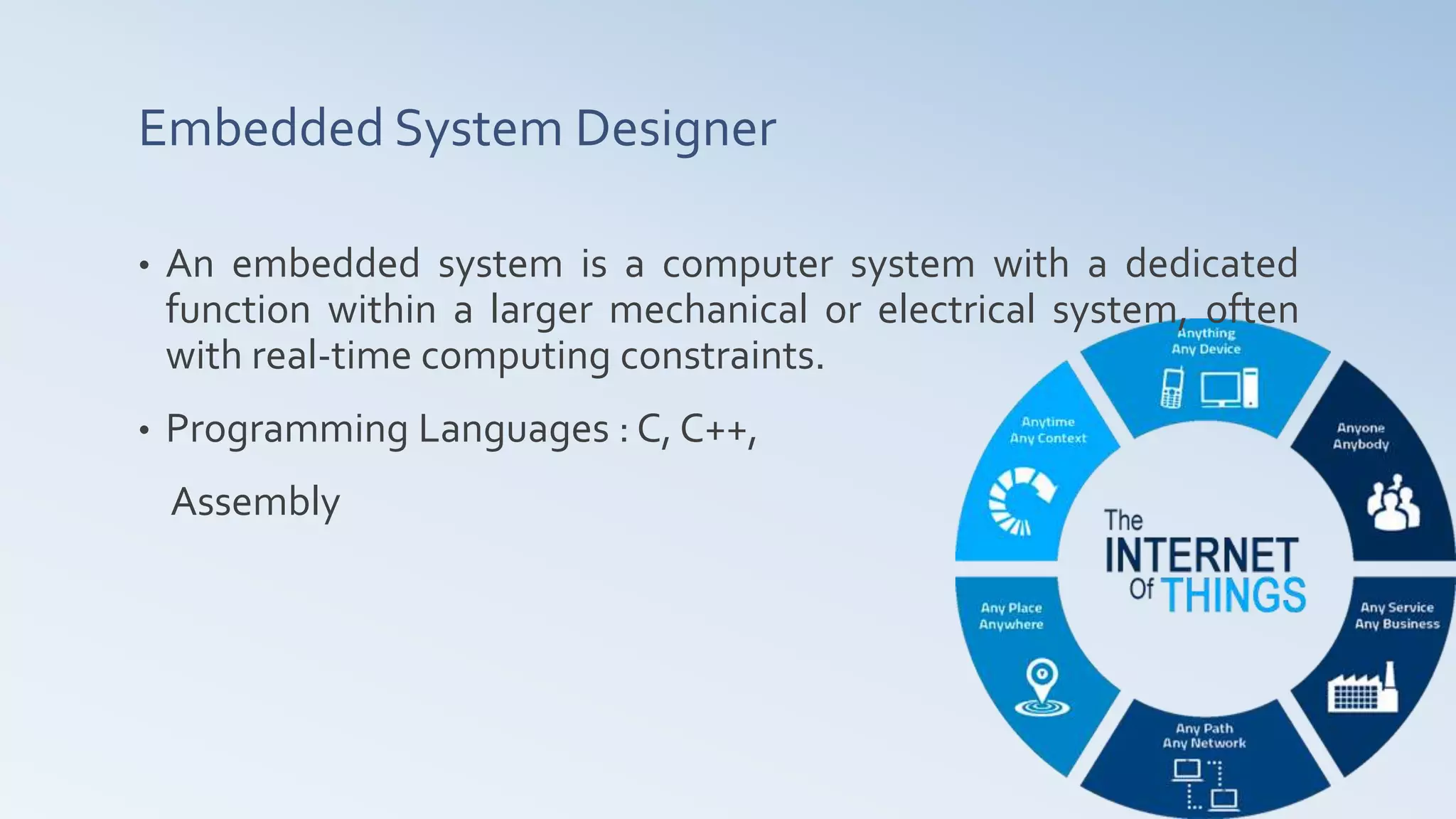 Embedded System Designer

• An embedded system is a computer system with a dedicated function within a larger mechanical or electrical system, often with real-time computing constraints.

• Programming Languages : C, C++,

Assembly

Anything
Any Device

Anyone
Anybody

Any Service
Any Business

Any Path
Any Network

Any Place
Anywhere

Anytime
Any Context

The
INTERNET
Of THINGS